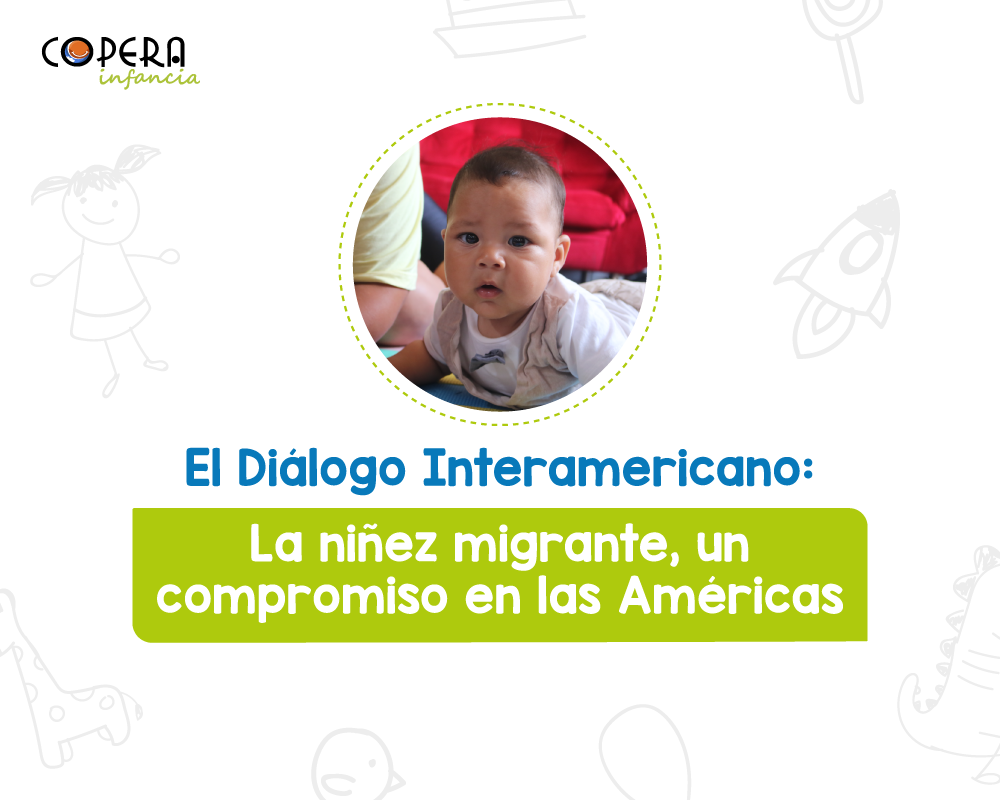 COPERA
infancia

El Diálogo Interamericano:

La niñez migrante, un compromiso en las Américas